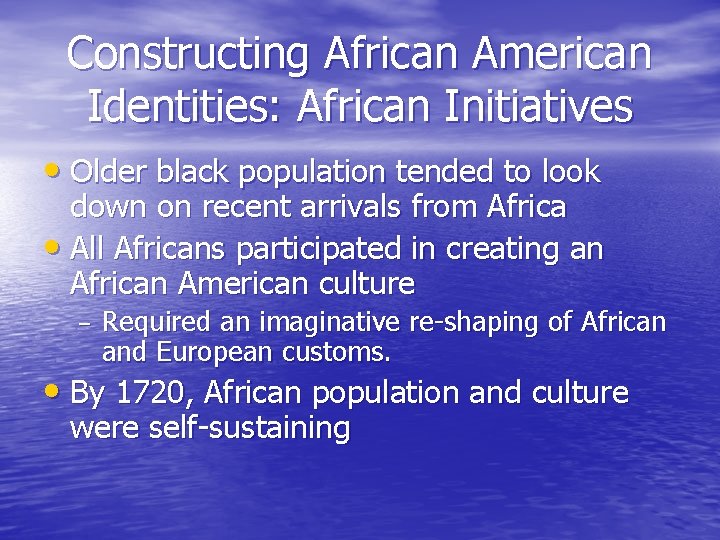 Constructing African American Identities: African Initiatives

• Older black population tended to look down on recent arrivals from Africa
• All Africans participated in creating an African American culture
  – Required an imaginative re-shaping of African and European customs.
• By 1720, African population and culture were self-sustaining